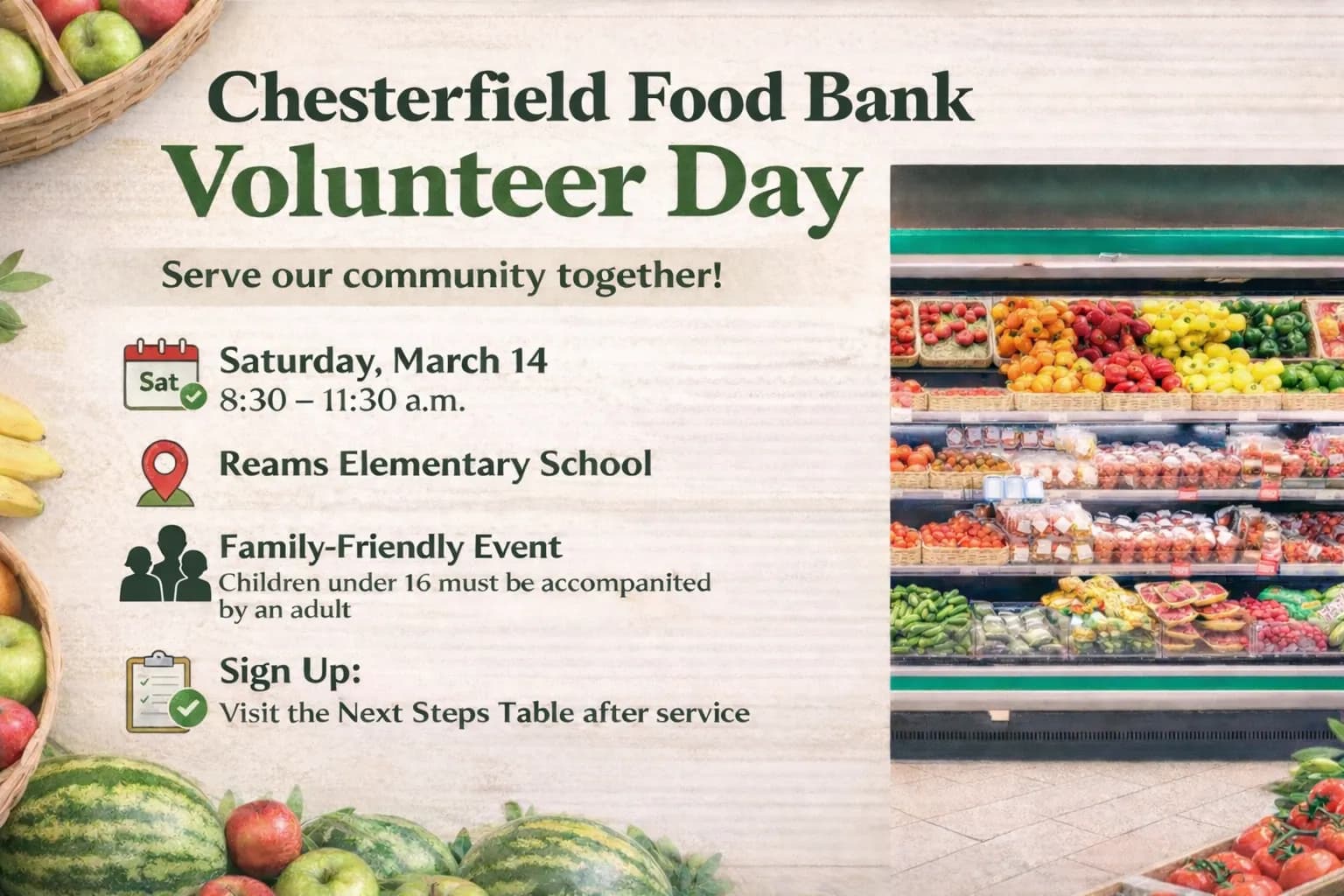 Chesterfield Food Bank
Volunteer Day

Serve our community together!

Sat

Saturday, March 14
8:30 – 11:30 a.m.

Reams Elementary School

Family-Friendly Event
Children under 16 must be accompanited by an adult

Sign Up:
Visit the Next Steps Table after service